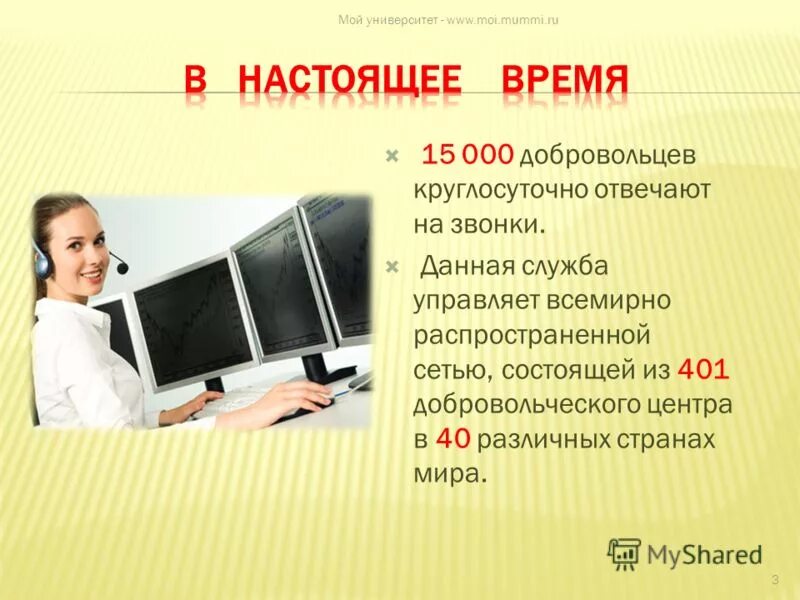 Мой университет - www.moi.mummi.ru

В НАСТОЯЩЕЕ ВРЕМЯ

15 000 добровольцев круглосуточно отвечают на звонки.

Данная служба управляет всемирно распространенной сетью, состоящей из 401 добровольческого центра в 40 различных странах мира.

MyShared

3